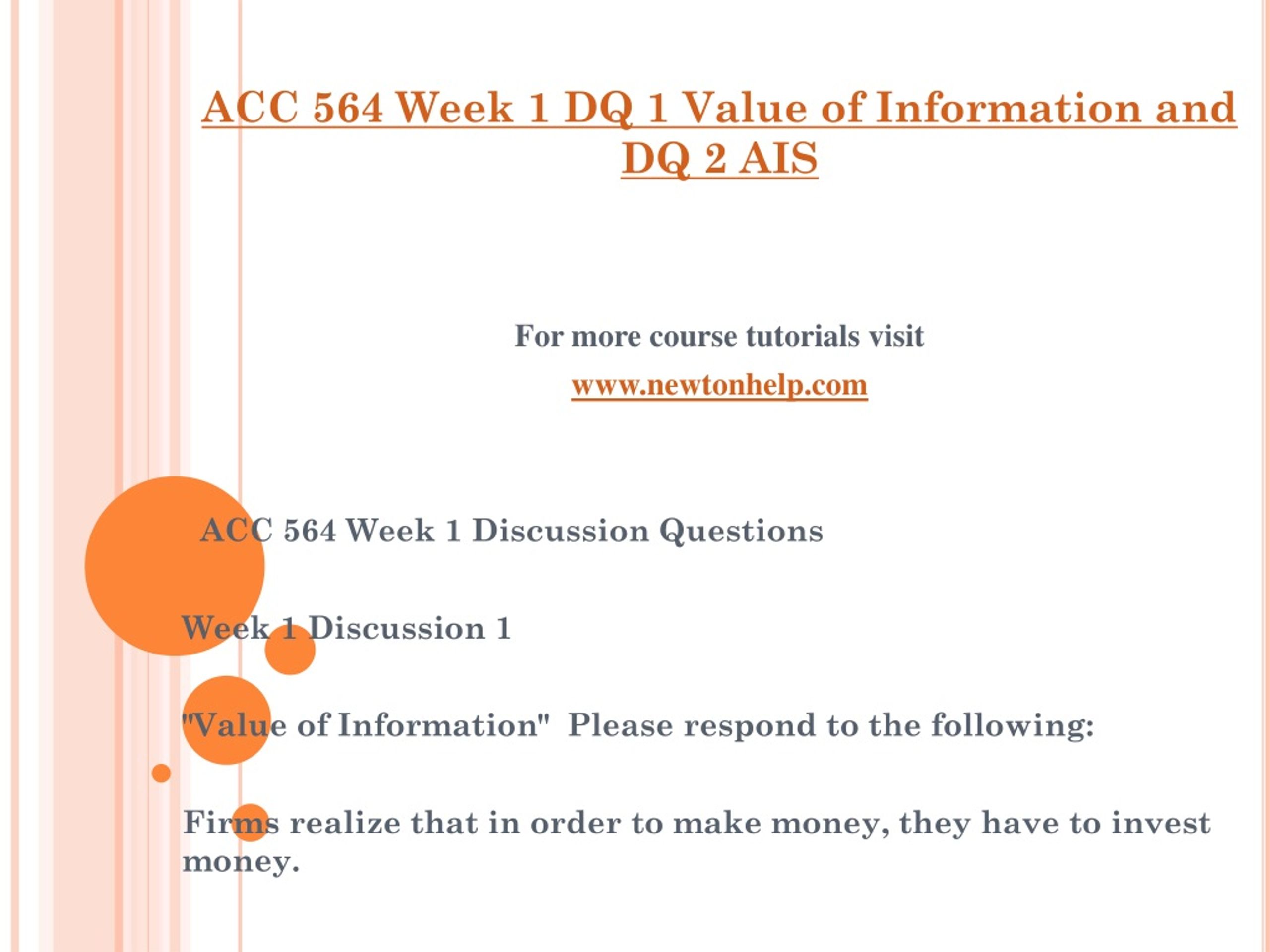 ACC 564 Week 1 DQ 1 Value of Information and DQ 2 AIS

For more course tutorials visit

www.newtonhelp.com

ACC 564 Week 1 Discussion Questions

Week 1 Discussion 1

"Value of Information"  Please respond to the following:

Firms realize that in order to make money, they have to invest money.